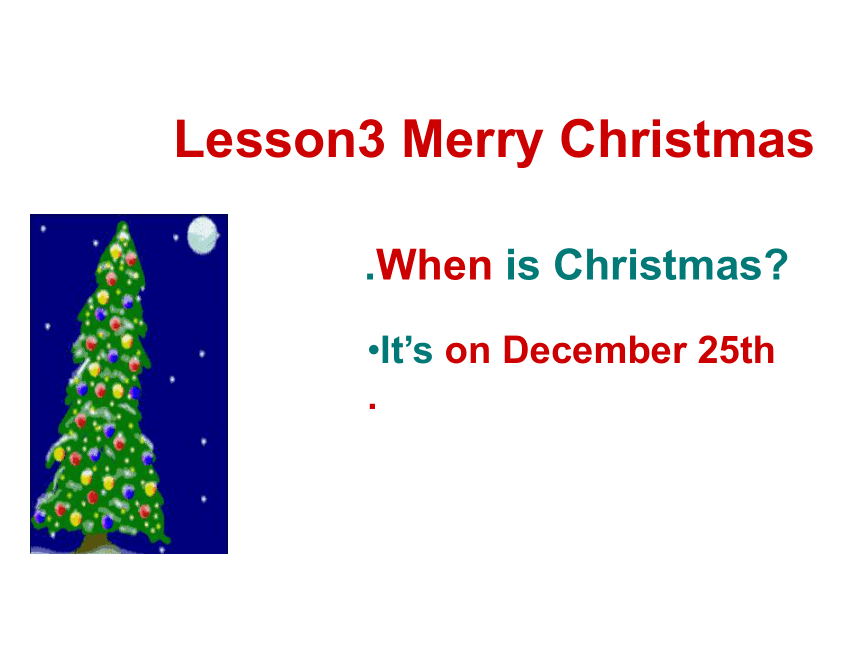 Lesson3 Merry Christmas

.When is Christmas?

•It’s on December 25th
.